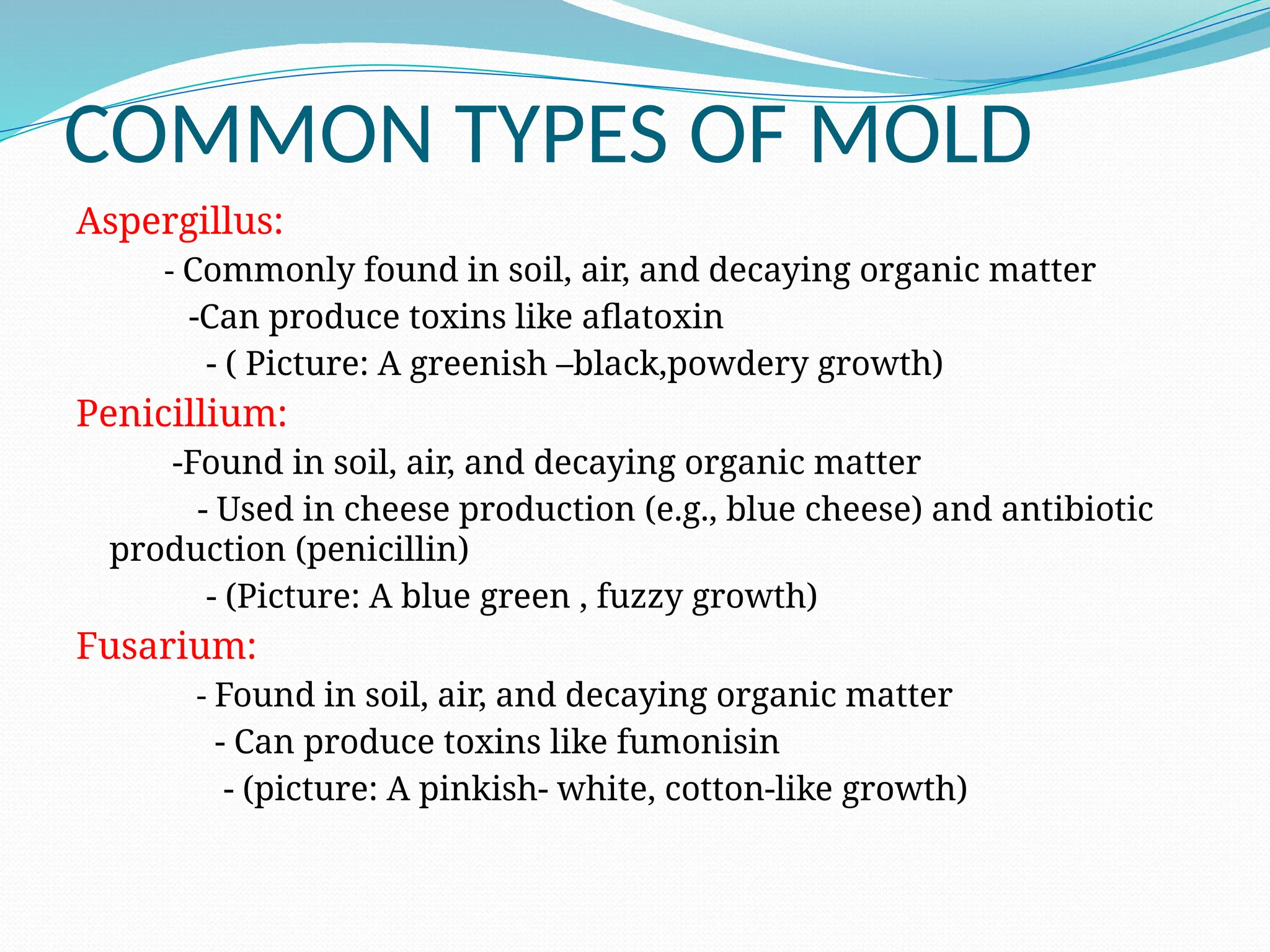 COMMON TYPES OF MOLD

Aspergillus:

- Commonly found in soil, air, and decaying organic matter

-Can produce toxins like aflatoxin

- ( Picture: A greenish –black,powdery growth)

Penicillium:

-Found in soil, air, and decaying organic matter

- Used in cheese production (e.g., blue cheese) and antibiotic production (penicillin)

- (Picture: A blue green , fuzzy growth)

Fusarium:

- Found in soil, air, and decaying organic matter

- Can produce toxins like fumonisin

- (picture: A pinkish- white, cotton-like growth)